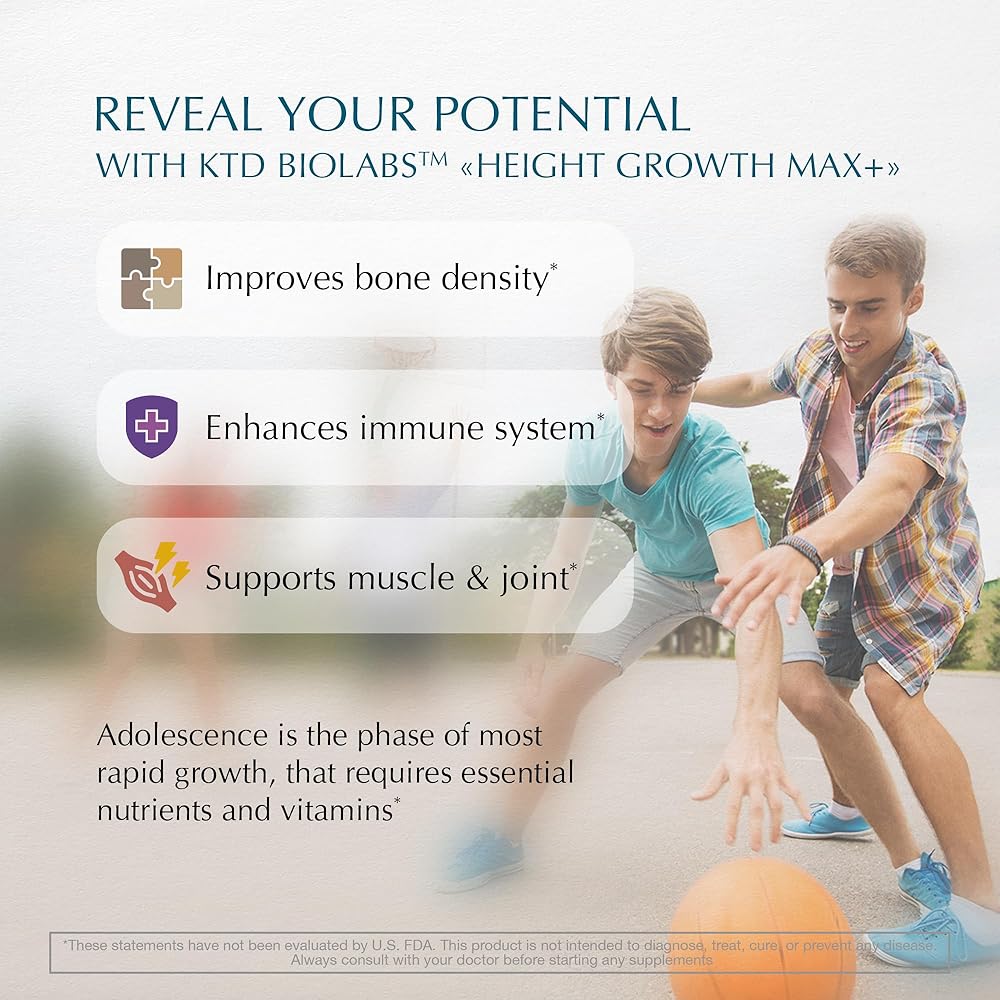 REVEAL YOUR POTENTIAL
WITH KTD BIOLABS™ «HEIGHT GROWTH MAX+»

Improves bone density*

Enhances immune system*

Supports muscle & joint*

Adolescence is the phase of most rapid growth, that requires essential nutrients and vitamins*

*These statements have not been evaluated by U.S. FDA. This product is not intended to diagnose, treat, cure, or prevent any disease. Always consult with your doctor before starting any supplements